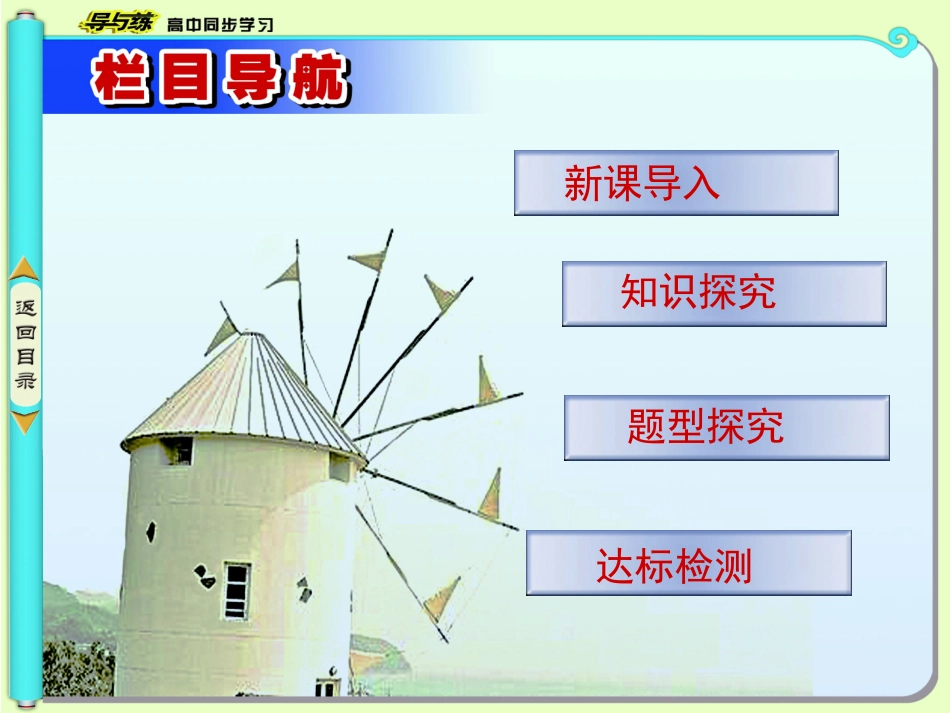 导与练 高中同步学习

栏目导航

返回目录

新课导入

知识探究

题型探究

达标检测